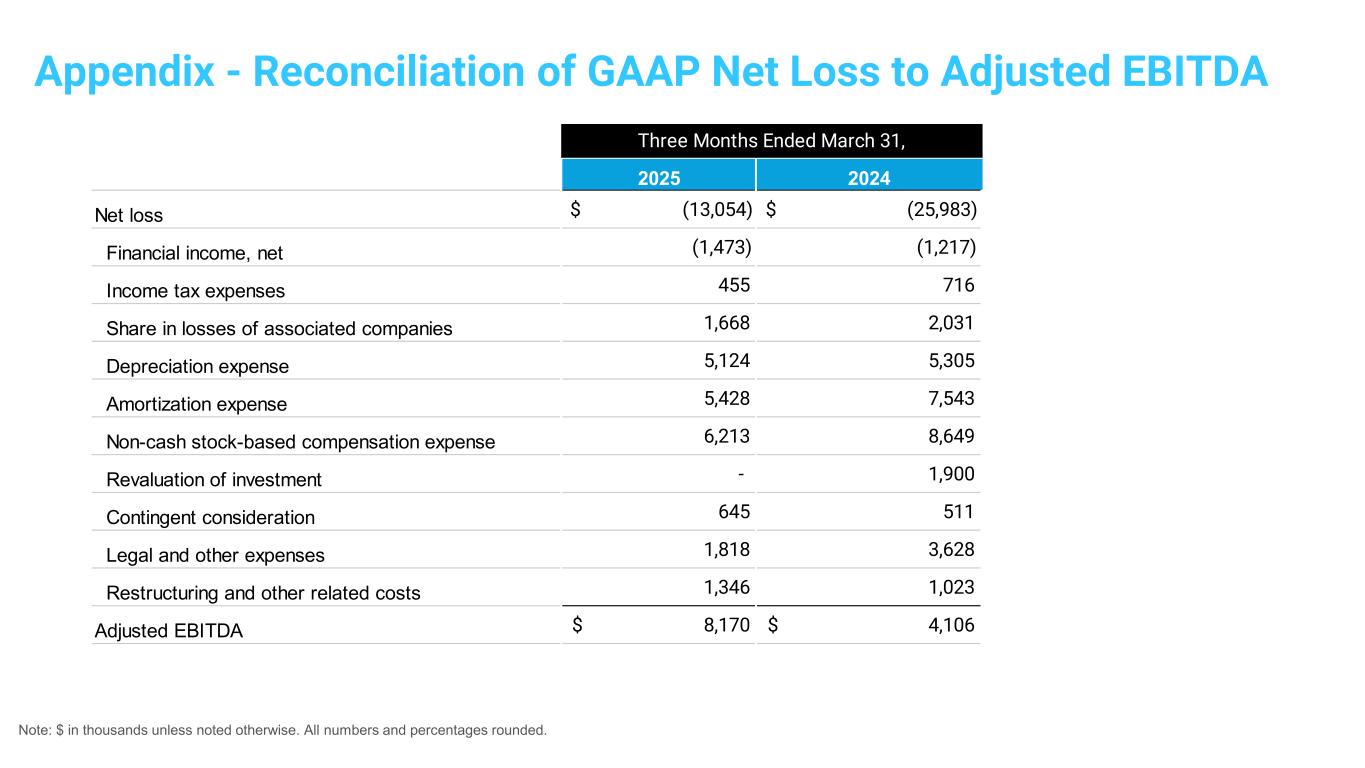 Appendix - Reconciliation of GAAP Net Loss to Adjusted EBITDA

| | Three Months Ended March 31, | |
|---|---|---|
| | 2025 | 2024 |
| Net loss | $ (13,054) | $ (25,983) |
| Financial income, net | (1,473) | (1,217) |
| Income tax expenses | 455 | 716 |
| Share in losses of associated companies | 1,668 | 2,031 |
| Depreciation expense | 5,124 | 5,305 |
| Amortization expense | 5,428 | 7,543 |
| Non-cash stock-based compensation expense | 6,213 | 8,649 |
| Revaluation of investment | - | 1,900 |
| Contingent consideration | 645 | 511 |
| Legal and other expenses | 1,818 | 3,628 |
| Restructuring and other related costs | 1,346 | 1,023 |
| Adjusted EBITDA | $ 8,170 | $ 4,106 |

Note: $ in thousands unless noted otherwise. All numbers and percentages rounded.